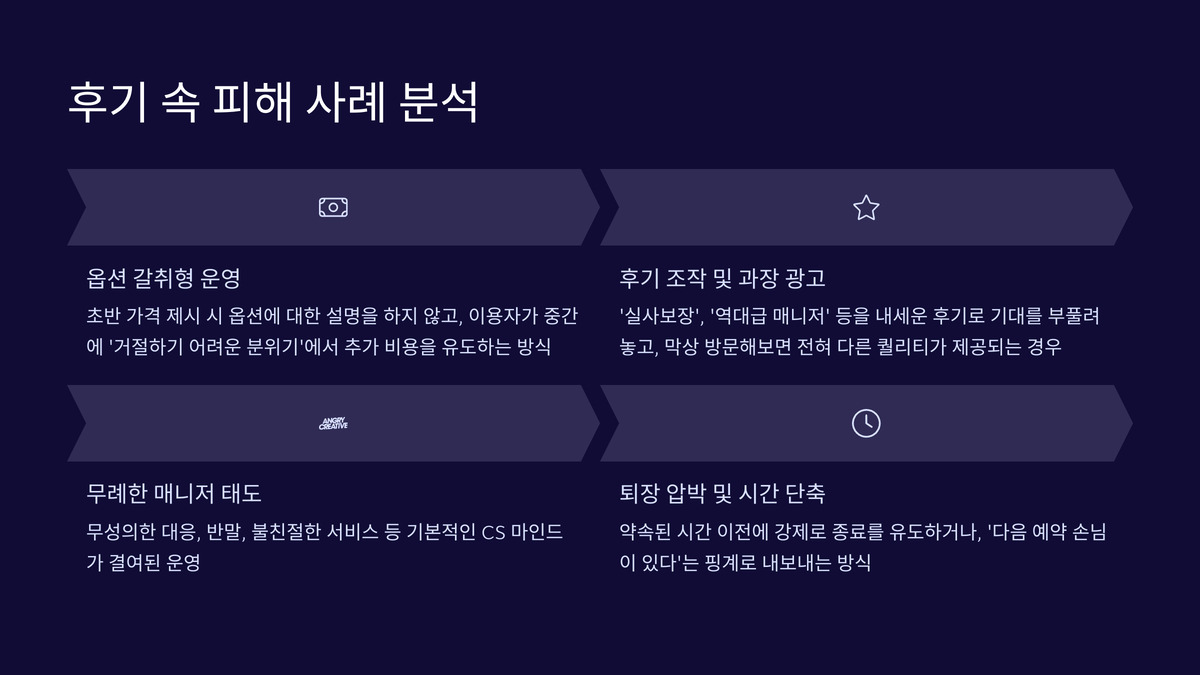 후기 속 피해 사례 분석

옵션 갈취형 운영

초반 가격 제시 시 옵션에 대한 설명을 하지 않고, 이용자가 중간에 '거절하기 어려운 분위기'에서 추가 비용을 유도하는 방식

후기 조작 및 과장 광고

'실사보장', '역대급 매니저' 등을 내세운 후기로 기대를 부풀려 놓고, 막상 방문해보면 전혀 다른 퀄리티가 제공되는 경우

ANGRY CREATIVE

무례한 매니저 태도

무성의한 대응, 반말, 불친절한 서비스 등 기본적인 CS 마인드가 결여된 운영

퇴장 압박 및 시간 단축

약속된 시간 이전에 강제로 종료를 유도하거나, '다음 예약 손님이 있다'는 핑계로 내보내는 방식